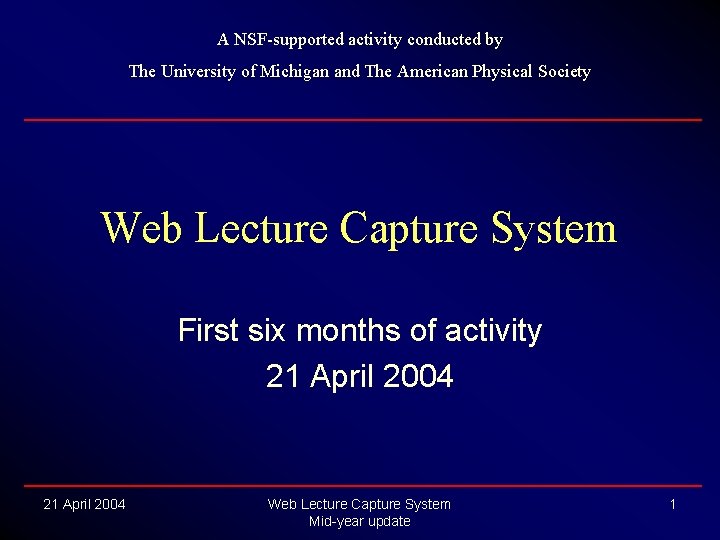 A NSF-supported activity conducted by
The University of Michigan and The American Physical Society

Web Lecture Capture System

First six months of activity
21 April 2004

21 April 2004

Web Lecture Capture System
Mid-year update

1